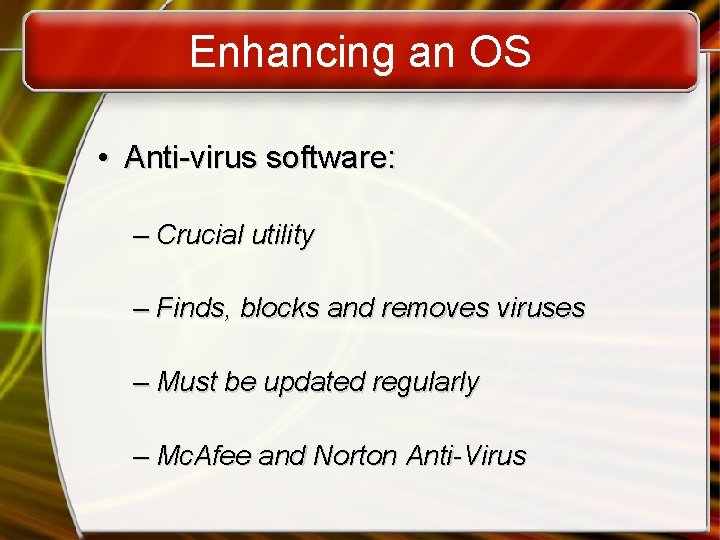 Enhancing an OS

• Anti-virus software:

– Crucial utility

– Finds, blocks and removes viruses

– Must be updated regularly

– McAfee and Norton Anti-Virus